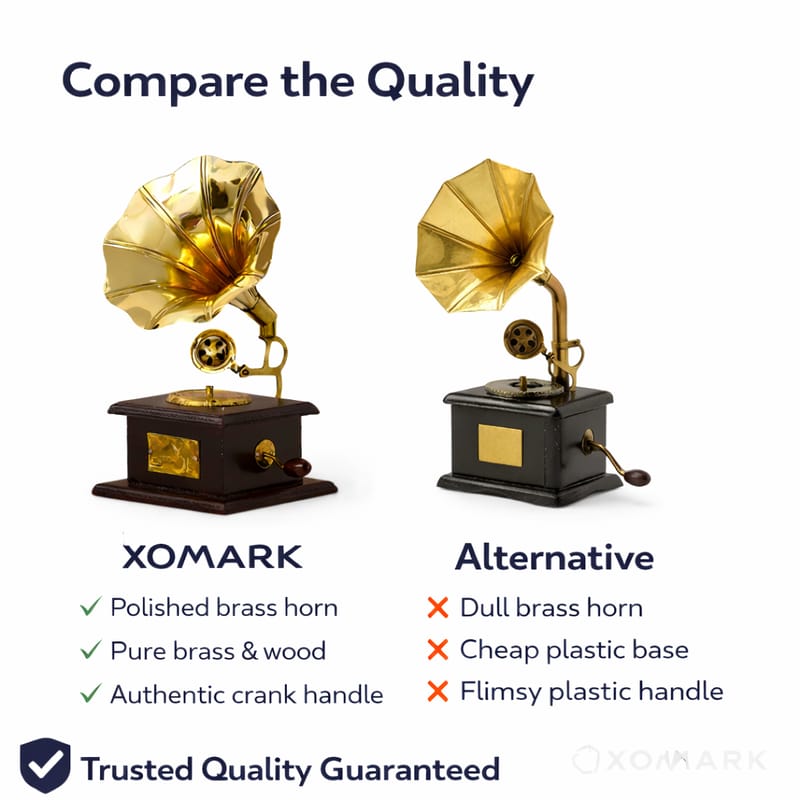 Compare the Quality

XOMARK
✓ Polished brass horn
✓ Pure brass & wood
✓ Authentic crank handle

Alternative
✕ Dull brass horn
✕ Cheap plastic base
✕ Flimsy plastic handle

Trusted Quality Guaranteed

XOMARK